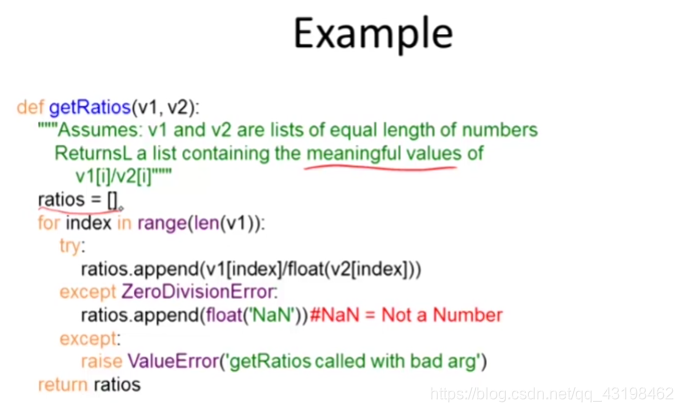 Example

def getRatios(v1, v2):
    """Assumes: v1 and v2 are lists of equal length of numbers
      ReturnsL a list containing the meaningful values of
        v1[i]/v2[i]"""
    ratios = []
    for index in range(len(v1)):
        try:
            ratios.append(v1[index]/float(v2[index]))
        except ZeroDivisionError:
            ratios.append(float('NaN'))#NaN = Not a Number
        except:
            raise ValueError('getRatios called with bad arg')
    return ratios

https://blog.csdn.net/qq_43198462